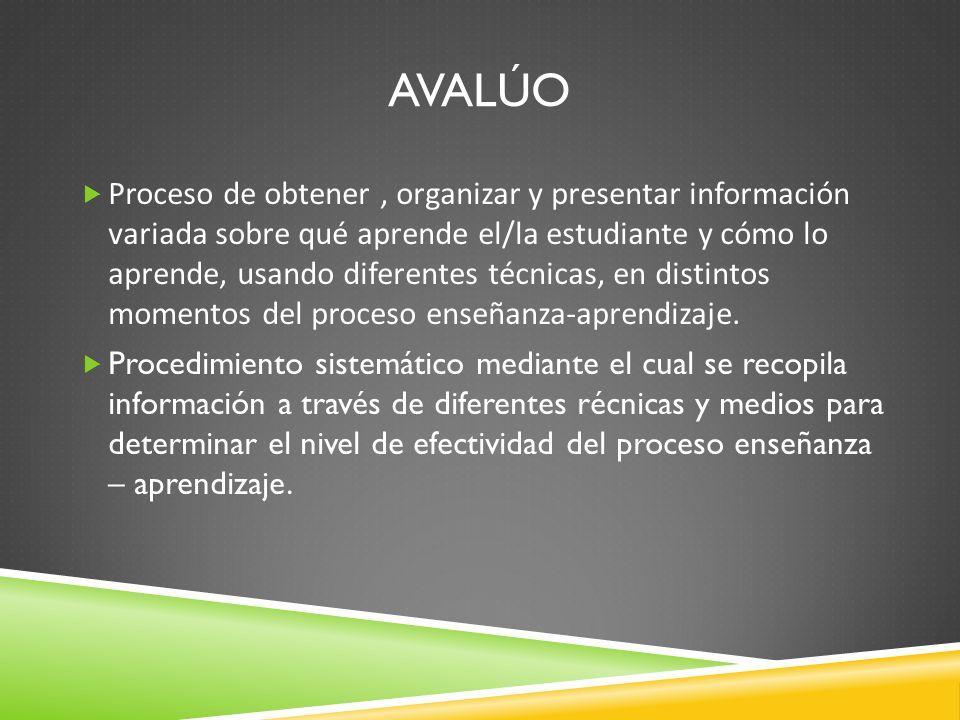 AVALÚO

Proceso de obtener , organizar y presentar información variada sobre qué aprende el/la estudiante y cómo lo aprende, usando diferentes técnicas, en distintos momentos del proceso enseñanza-aprendizaje.

Procedimiento sistemático mediante el cual se recopila información a través de diferentes récnicas y medios para determinar el nivel de efectividad del proceso enseñanza – aprendizaje.